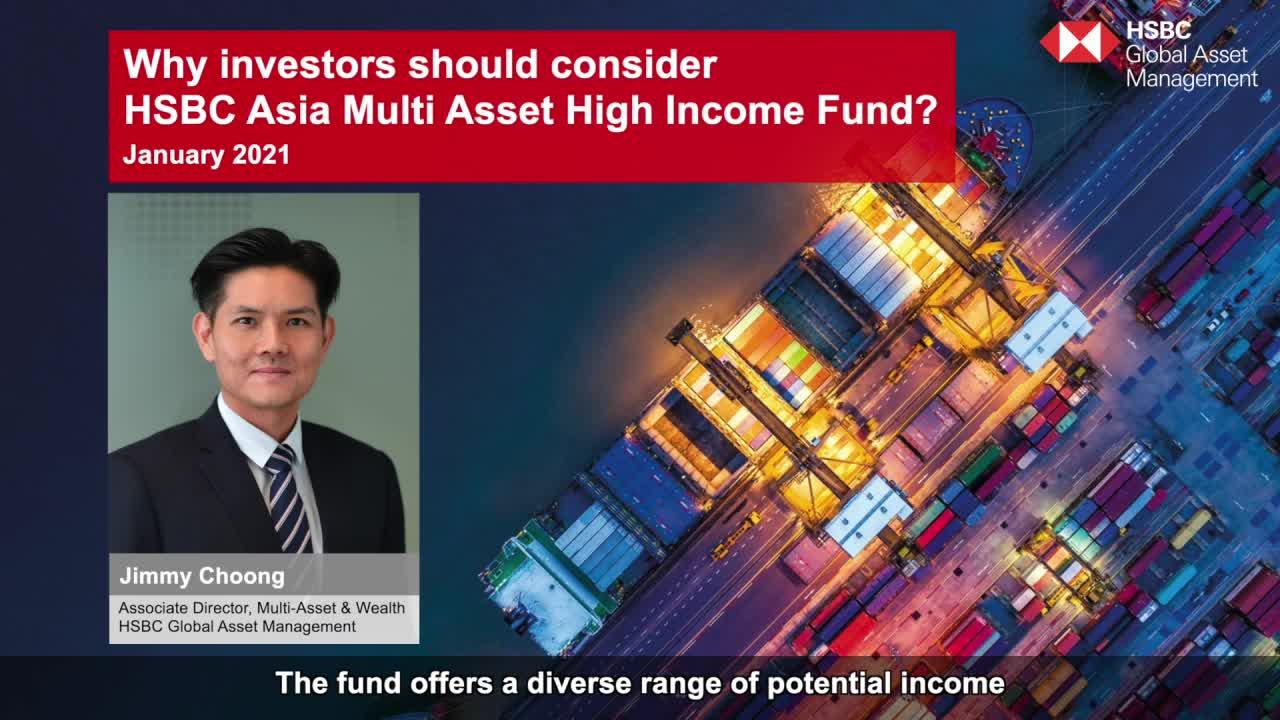 HSBC
Global Asset Management

Why investors should consider HSBC Asia Multi Asset High Income Fund?
January 2021

Jimmy Choong
Associate Director, Multi-Asset & Wealth
HSBC Global Asset Management

The fund offers a diverse range of potential income